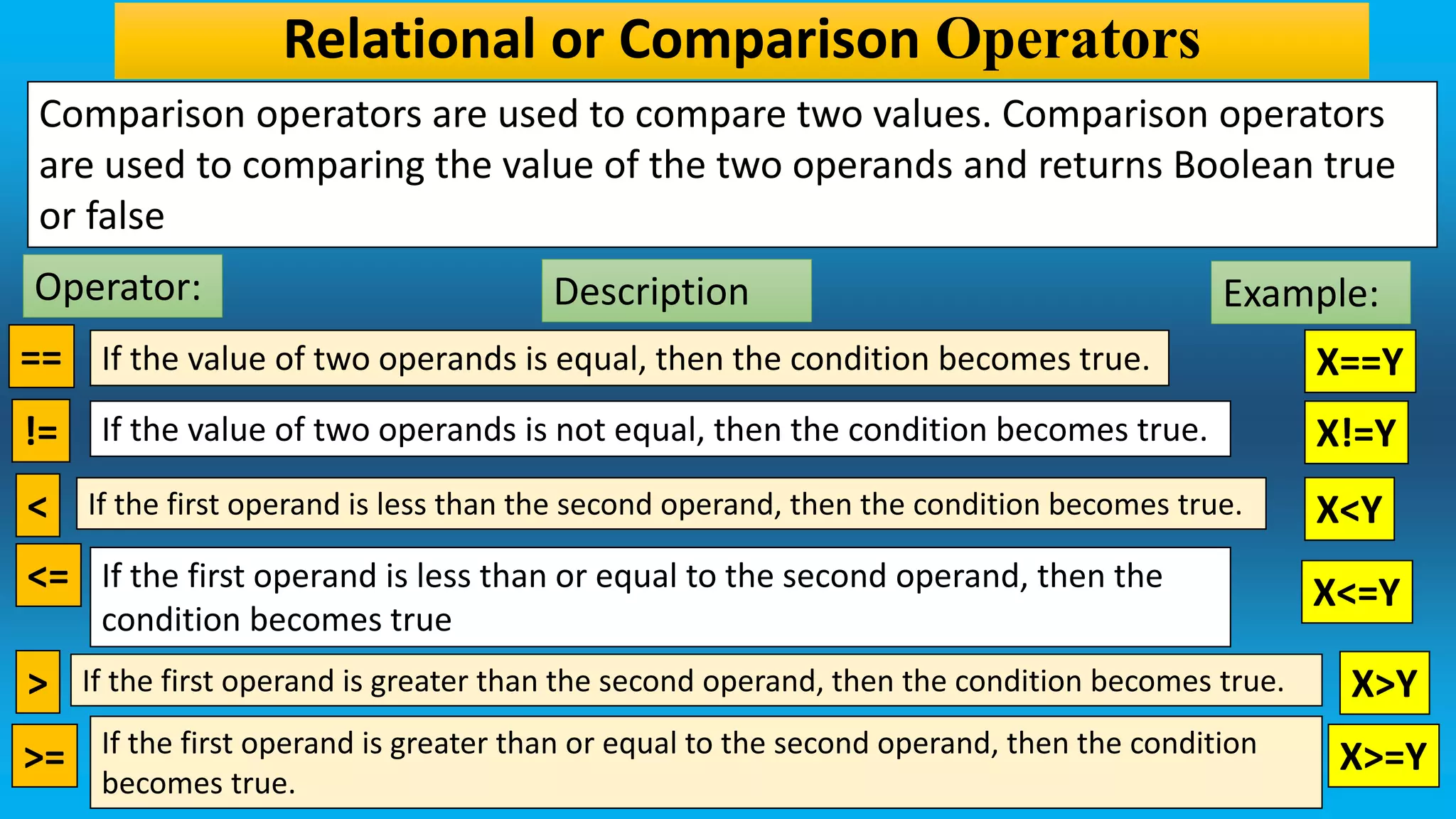 Relational or Comparison Operators

Comparison operators are used to compare two values. Comparison operators are used to comparing the value of the two operands and returns Boolean true or false

| Operator: | Description | Example: |
|---|---|---|
| == | If the value of two operands is equal, then the condition becomes true. | X==Y |
| != | If the value of two operands is not equal, then the condition becomes true. | X!=Y |
| < | If the first operand is less than the second operand, then the condition becomes true. | X<Y |
| <= | If the first operand is less than or equal to the second operand, then the condition becomes true | X<=Y |
| > | If the first operand is greater than the second operand, then the condition becomes true. | X>Y |
| >= | If the first operand is greater than or equal to the second operand, then the condition becomes true. | X>=Y |